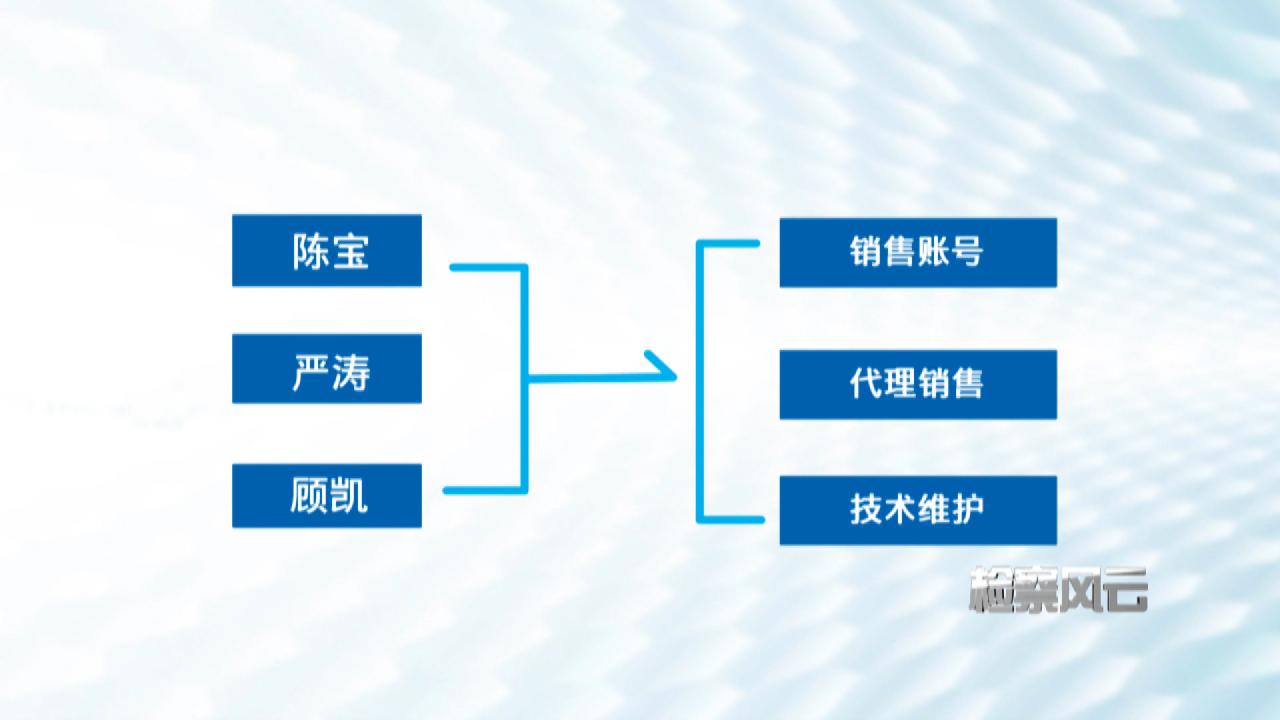 陈宝

严涛

顾凯

销售账号

代理销售

技术维护

检察风云